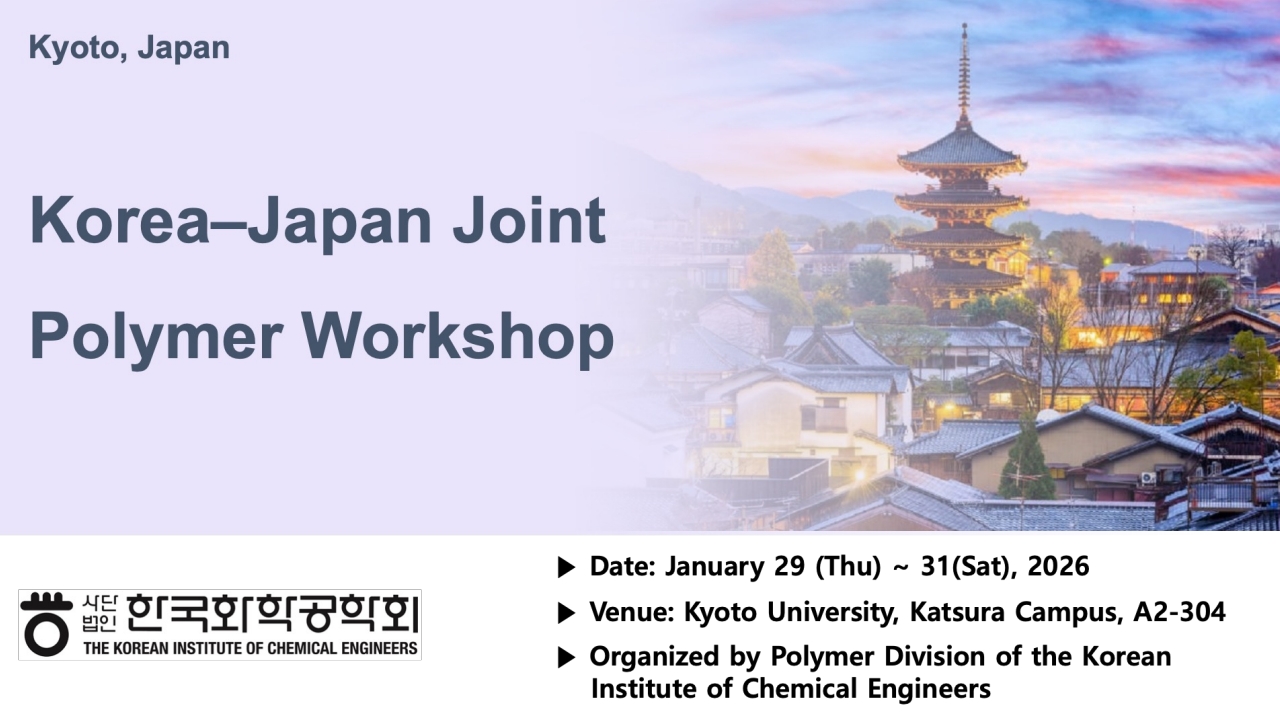 Kyoto, Japan

Korea–Japan Joint Polymer Workshop

사단법인 한국화학공학회
THE KOREAN INSTITUTE OF CHEMICAL ENGINEERS

▶ Date: January 29 (Thu) ~ 31(Sat), 2026

▶ Venue: Kyoto University, Katsura Campus, A2-304

▶ Organized by Polymer Division of the Korean Institute of Chemical Engineers